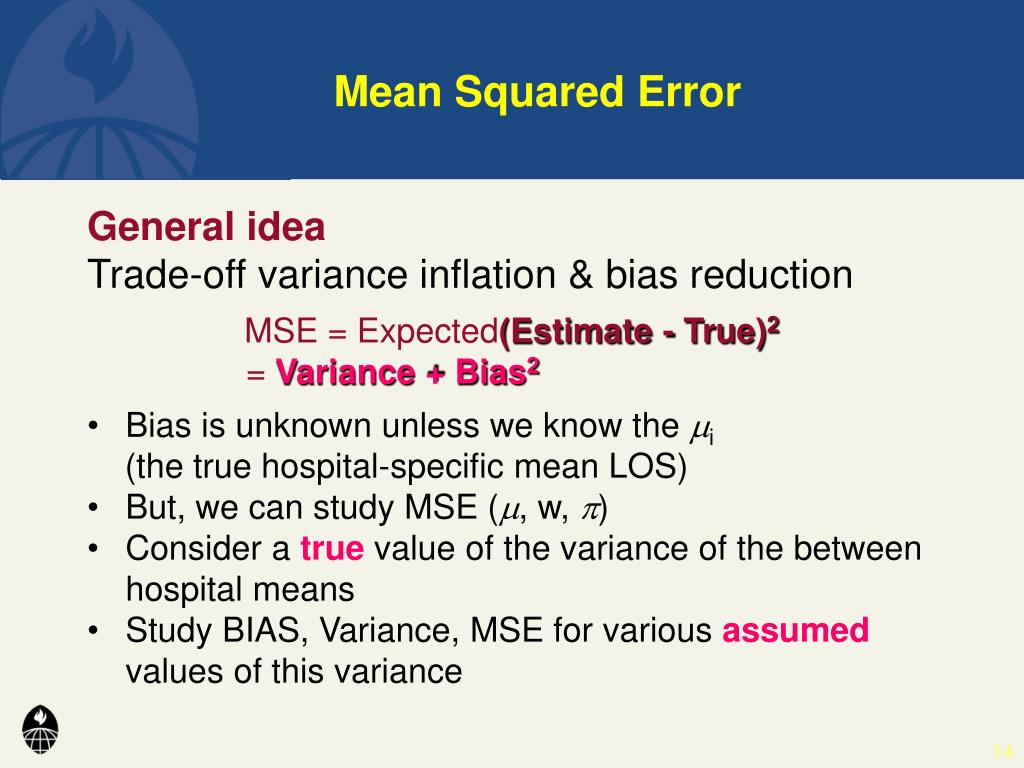 Mean Squared Error

General idea
Trade-off variance inflation & bias reduction

MSE = Expected(Estimate - True)$^2$
= Variance + Bias$^2$

• Bias is unknown unless we know the $\mu_i$ (the true hospital-specific mean LOS)
• But, we can study MSE ($\mu$, w, $\pi$)
• Consider a true value of the variance of the between hospital means
• Study BIAS, Variance, MSE for various assumed values of this variance

14